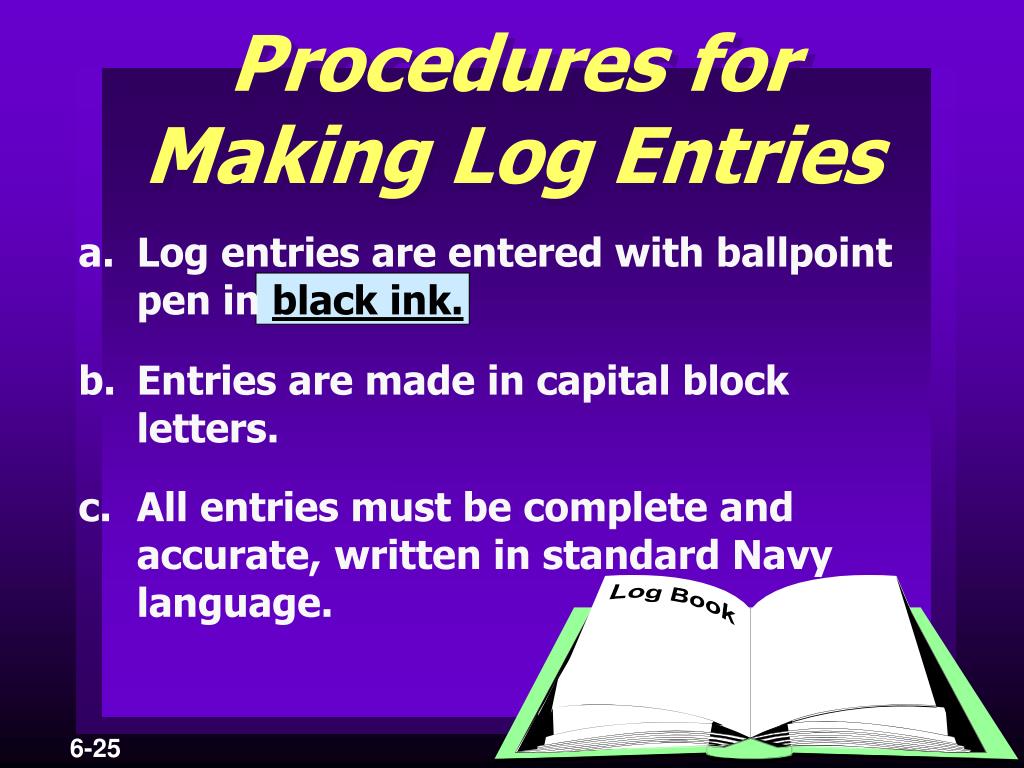 Procedures for Making Log Entries

a. Log entries are entered with ballpoint pen in black ink.

b. Entries are made in capital block letters.

c. All entries must be complete and accurate, written in standard Navy language.

Log Book

6-25